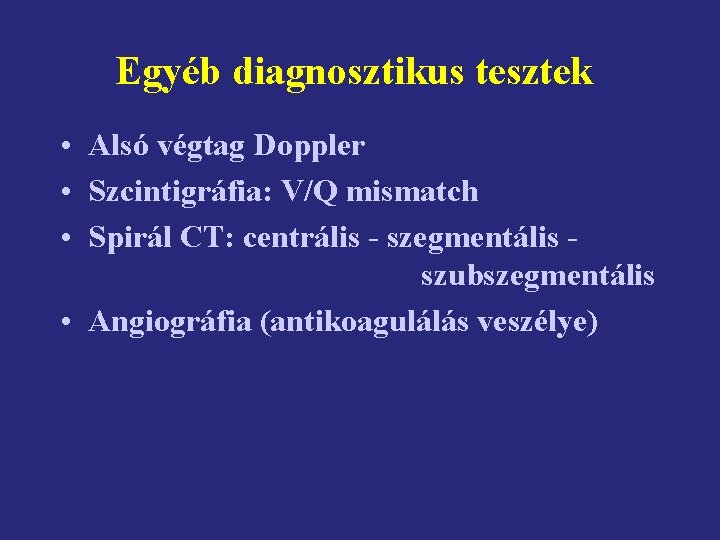 Egyéb diagnosztikus tesztek

• Alsó végtag Doppler
• Szcintigráfia: V/Q mismatch
• Spirál CT: centrális - szegmentális - szubszegmentális
• Angiográfia (antikoagulálás veszélye)